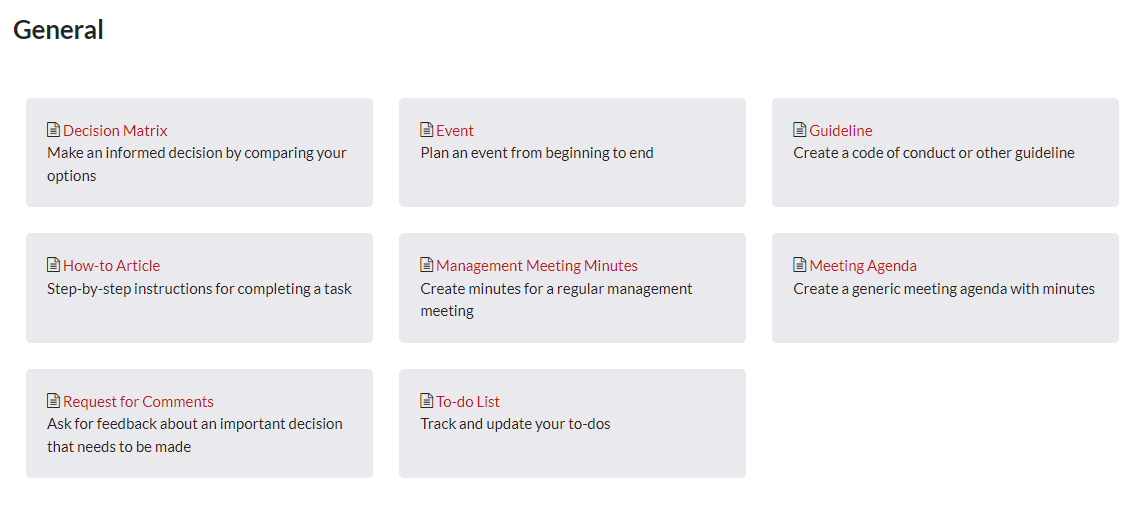 General

Decision Matrix
Make an informed decision by comparing your options

Event
Plan an event from beginning to end

Guideline
Create a code of conduct or other guideline

How-to Article
Step-by-step instructions for completing a task

Management Meeting Minutes
Create minutes for a regular management meeting

Meeting Agenda
Create a generic meeting agenda with minutes

Request for Comments
Ask for feedback about an important decision that needs to be made

To-do List
Track and update your to-dos